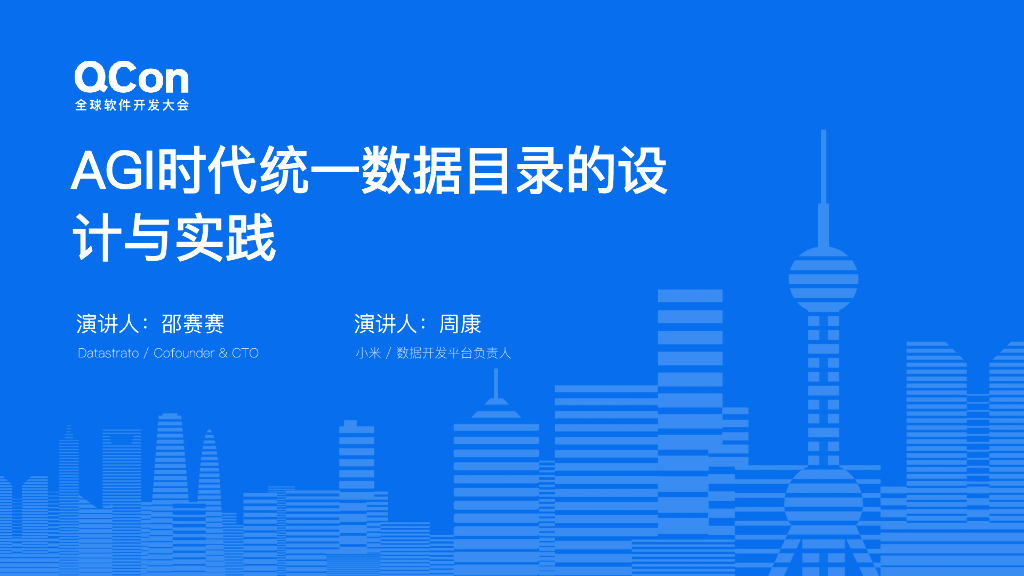 QCon
全球软件开发大会

AGI时代统一数据目录的设计与实践

演讲人：邵赛赛
Datastrato / Cofounder & CTO

演讲人：周康
小米 / 数据开发平台负责人